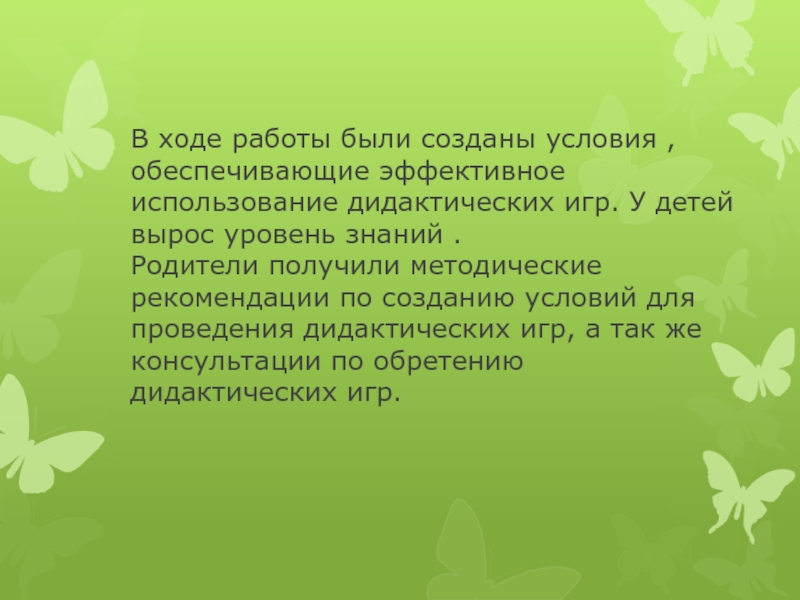 В ходе работы были созданы условия , обеспечивающие эффективное использование дидактических игр. У детей вырос уровень знаний .
Родители получили методические рекомендации по созданию условий для проведения дидактических игр, а так же консультации по обретению дидактических игр.